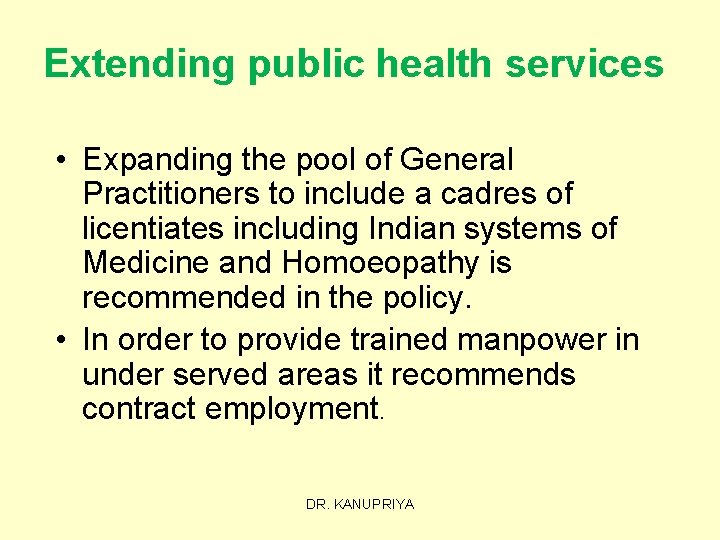 Extending public health services

• Expanding the pool of General Practitioners to include a cadres of licentiates including Indian systems of Medicine and Homoeopathy is recommended in the policy.

• In order to provide trained manpower in under served areas it recommends contract employment.

DR. KANUPRIYA